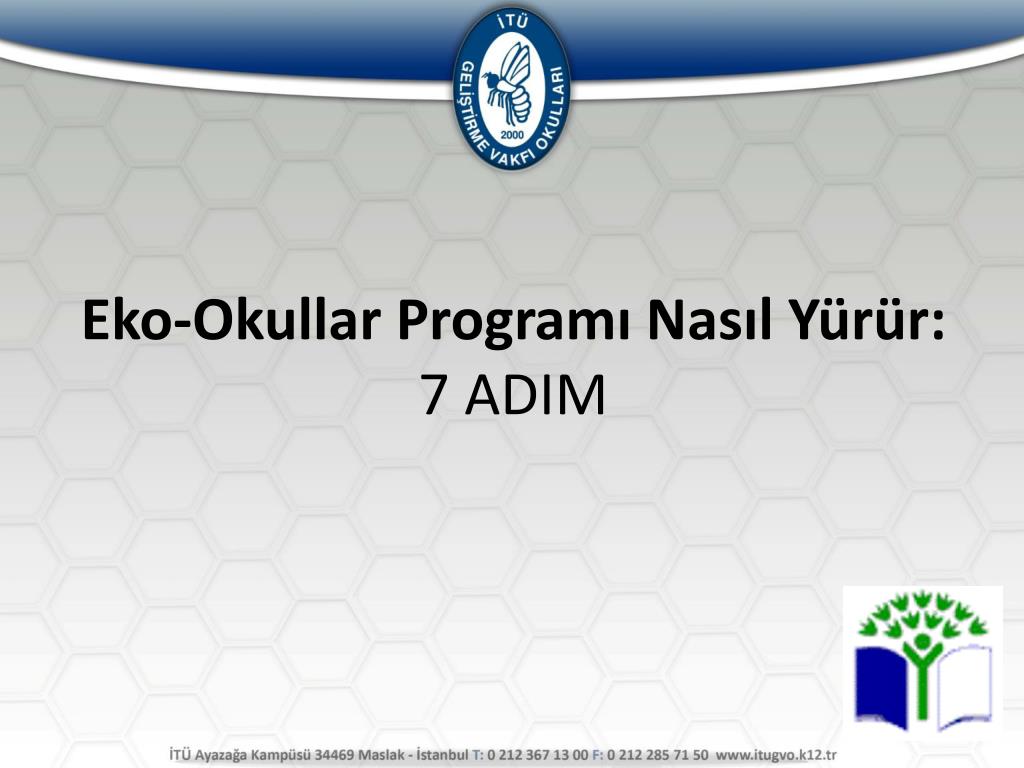 İTÜ GELİŞTİRME VAKFI OKULLARI 2000

Eko-Okullar Programı Nasıl Yürür:
7 ADIM

İTÜ Ayazağa Kampüsü 34469 Maslak - İstanbul T: 0 212 367 13 00 F: 0 212 285 71 50 www.itugvo.k12.tr